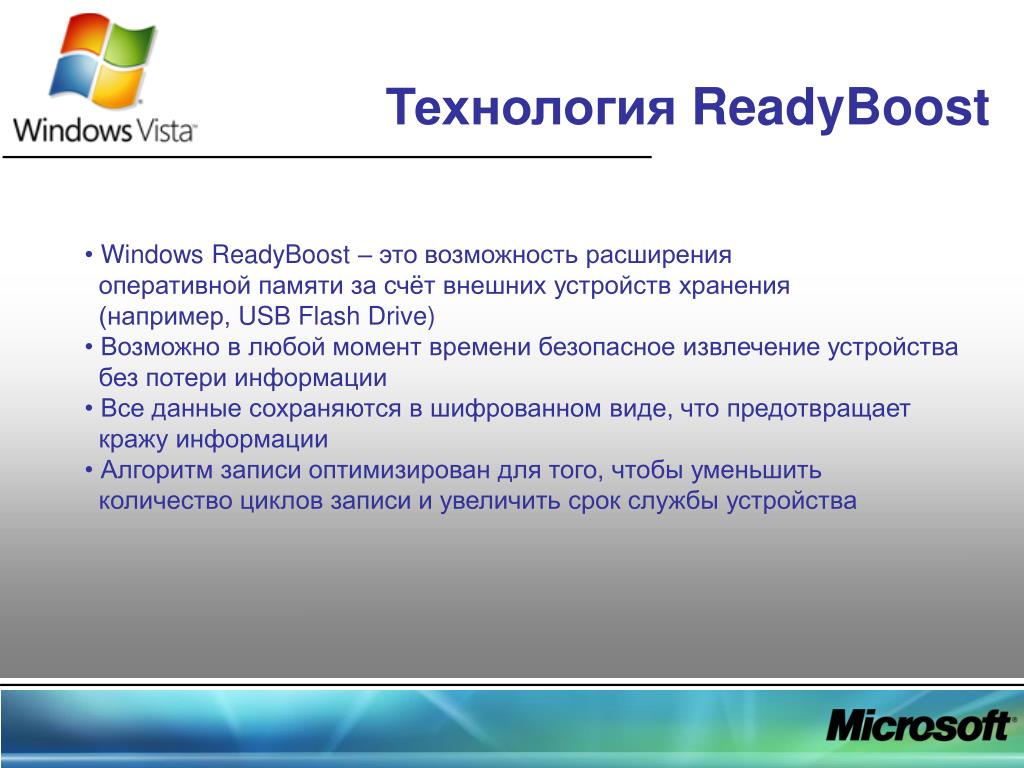 Windows Vista

Технология ReadyBoost

• Windows ReadyBoost – это возможность расширения оперативной памяти за счёт внешних устройств хранения (например, USB Flash Drive)
• Возможно в любой момент времени безопасное извлечение устройства без потери информации
• Все данные сохраняются в шифрованном виде, что предотвращает кражу информации
• Алгоритм записи оптимизирован для того, чтобы уменьшить количество циклов записи и увеличить срок службы устройства

Microsoft